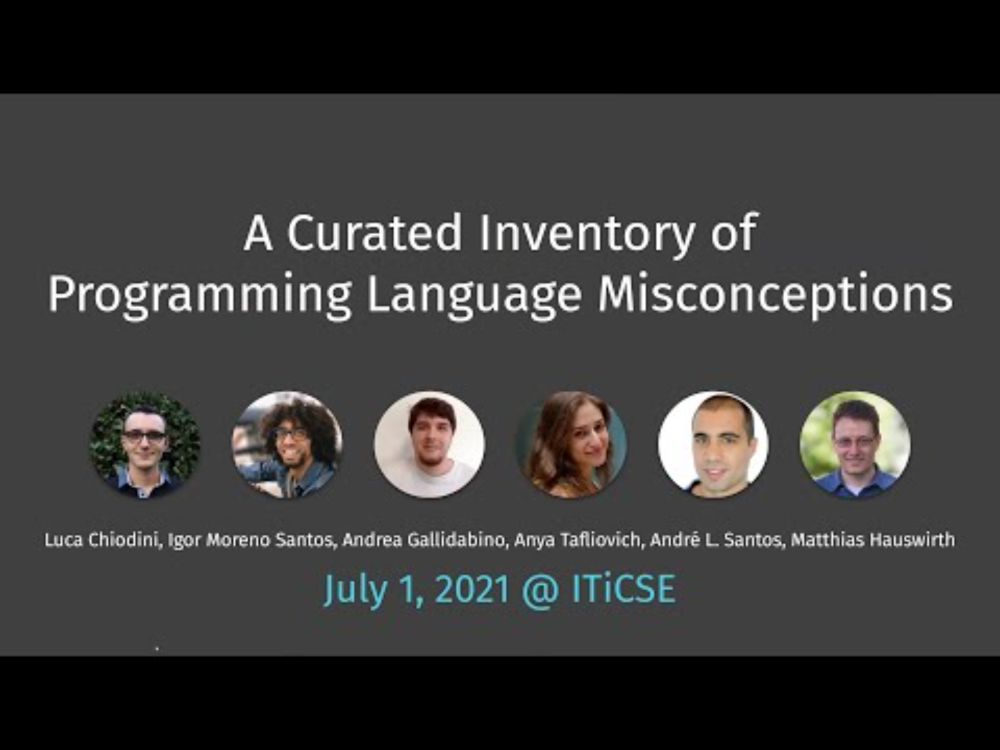 A Curated Inventory of
Programming Language Misconceptions

Luca Chiodini, Igor Moreno Santos, Andrea Gallidabino, Anya Tafliovich, André L. Santos, Matthias Hauswirth

July 1, 2021 @ ITiCSE